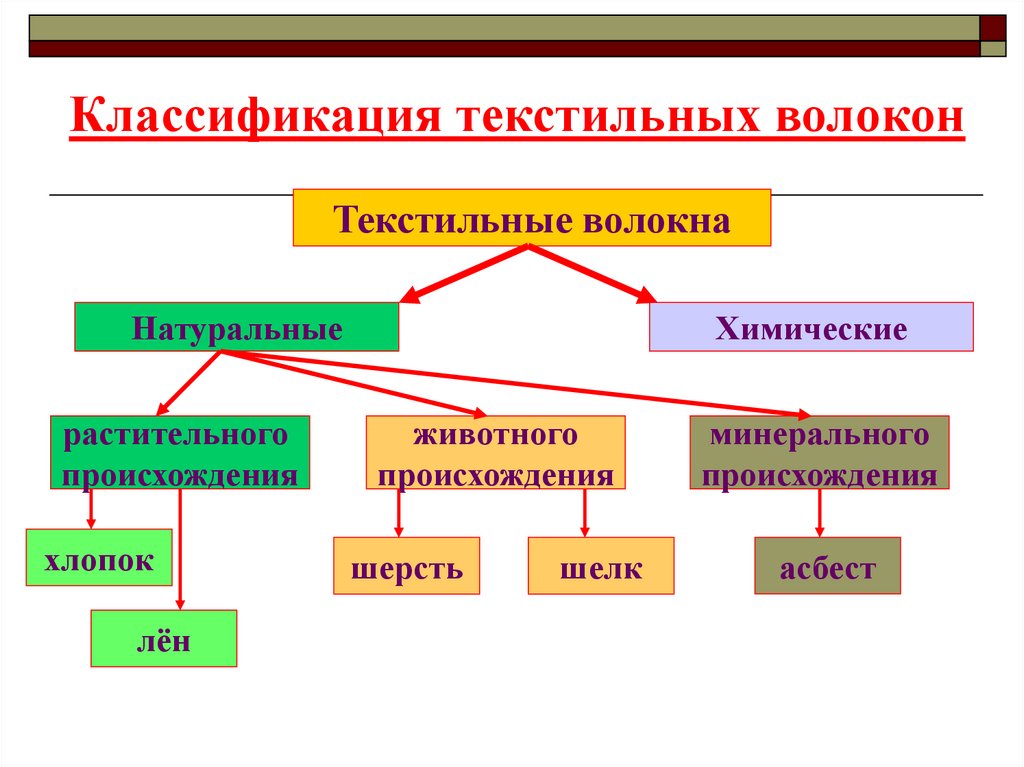 Классификация текстильных волокон

Текстильные волокна

Натуральные

Химические

растительного происхождения

животного происхождения

минерального происхождения

хлопок

лён

шерсть

шелк

асбест